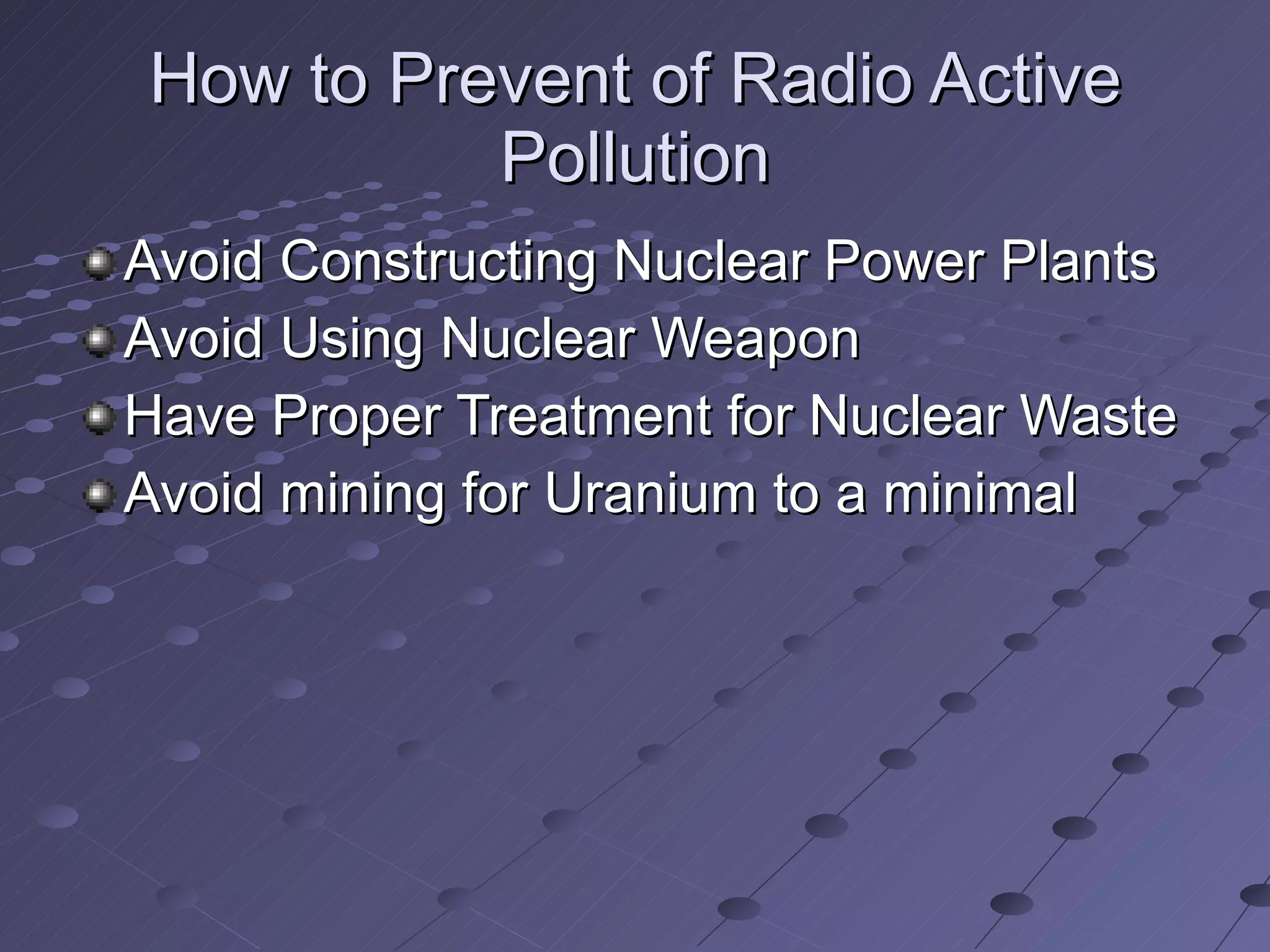 How to Prevent of Radio Active Pollution

Avoid Constructing Nuclear Power Plants
Avoid Using Nuclear Weapon
Have Proper Treatment for Nuclear Waste
Avoid mining for Uranium to a minimal